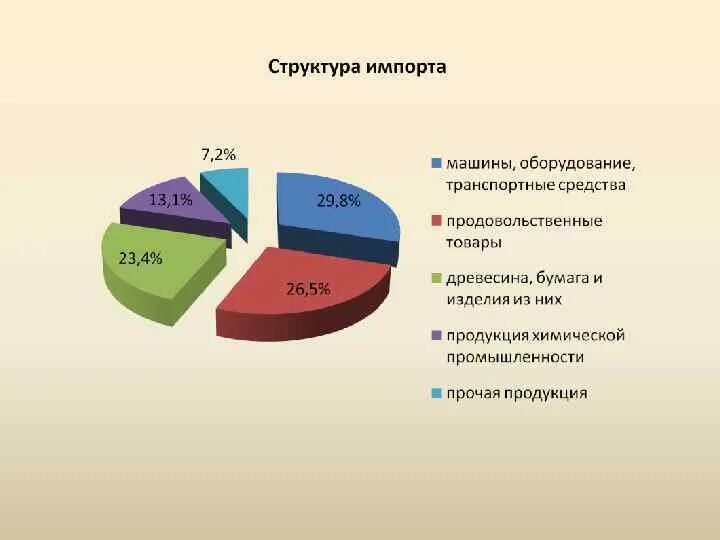 Структура импорта

7,2%

13,1%

29,8%

23,4%

26,5%

машины, оборудование, транспортные средства

продовольственные товары

древесина, бумага и изделия из них

продукция химической промышленности

прочая продукция